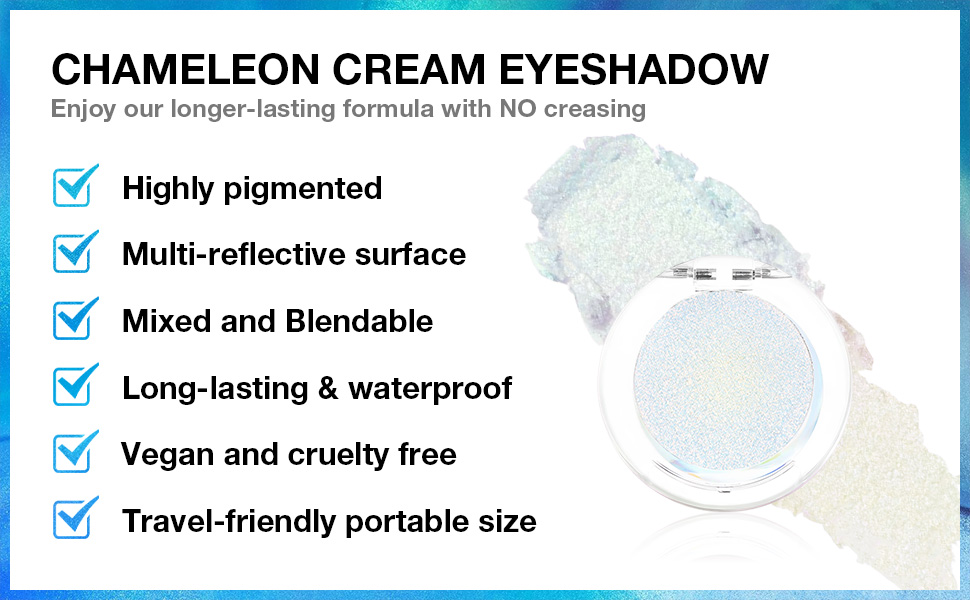 CHAMELEON CREAM EYESHADOW
Enjoy our longer-lasting formula with NO creasing

Highly pigmented
Multi-reflective surface
Mixed and Blendable
Long-lasting & waterproof
Vegan and cruelty free
Travel-friendly portable size